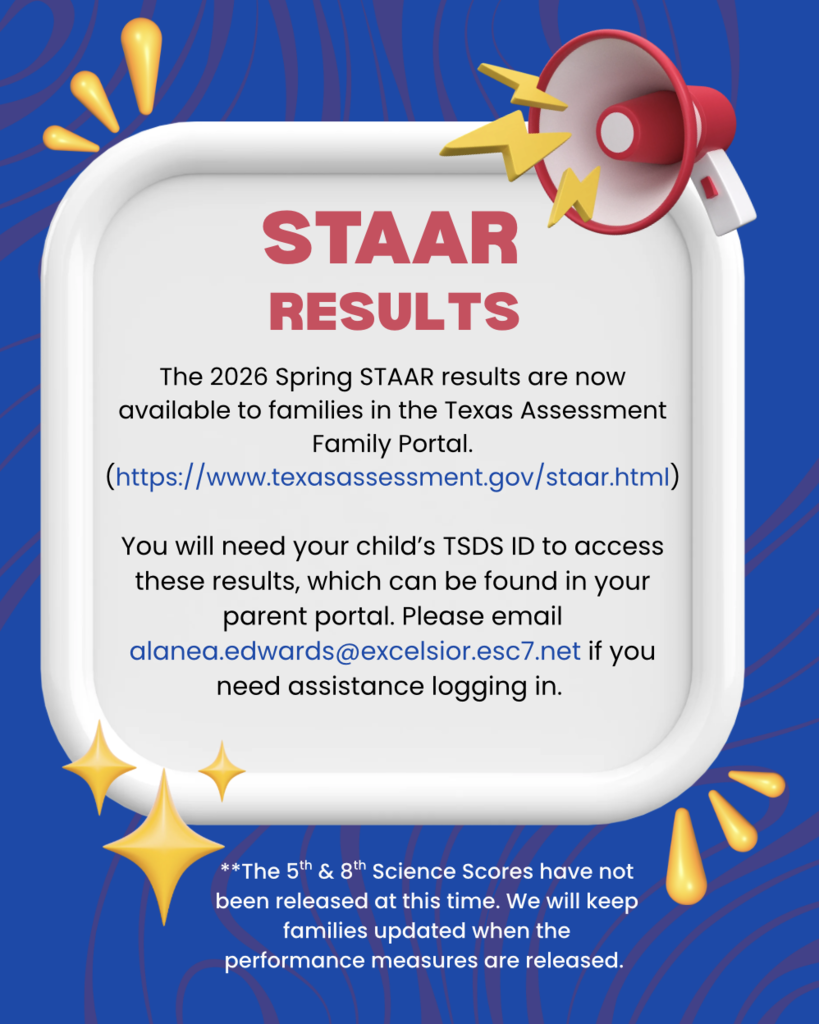 STAAR
RESULTS

The 2026 Spring STAAR results are now available to families in the Texas Assessment Family Portal. (https://www.texasassessment.gov/staar.html)

You will need your child's TSDS ID to access these results, which can be found in your parent portal. Please email alanea.edwards@excelsior.esc7.net if you need assistance logging in.

**The 5$^{th}$ & 8$^{th}$ Science Scores have not been released at this time. We will keep families updated when the performance measures are released.